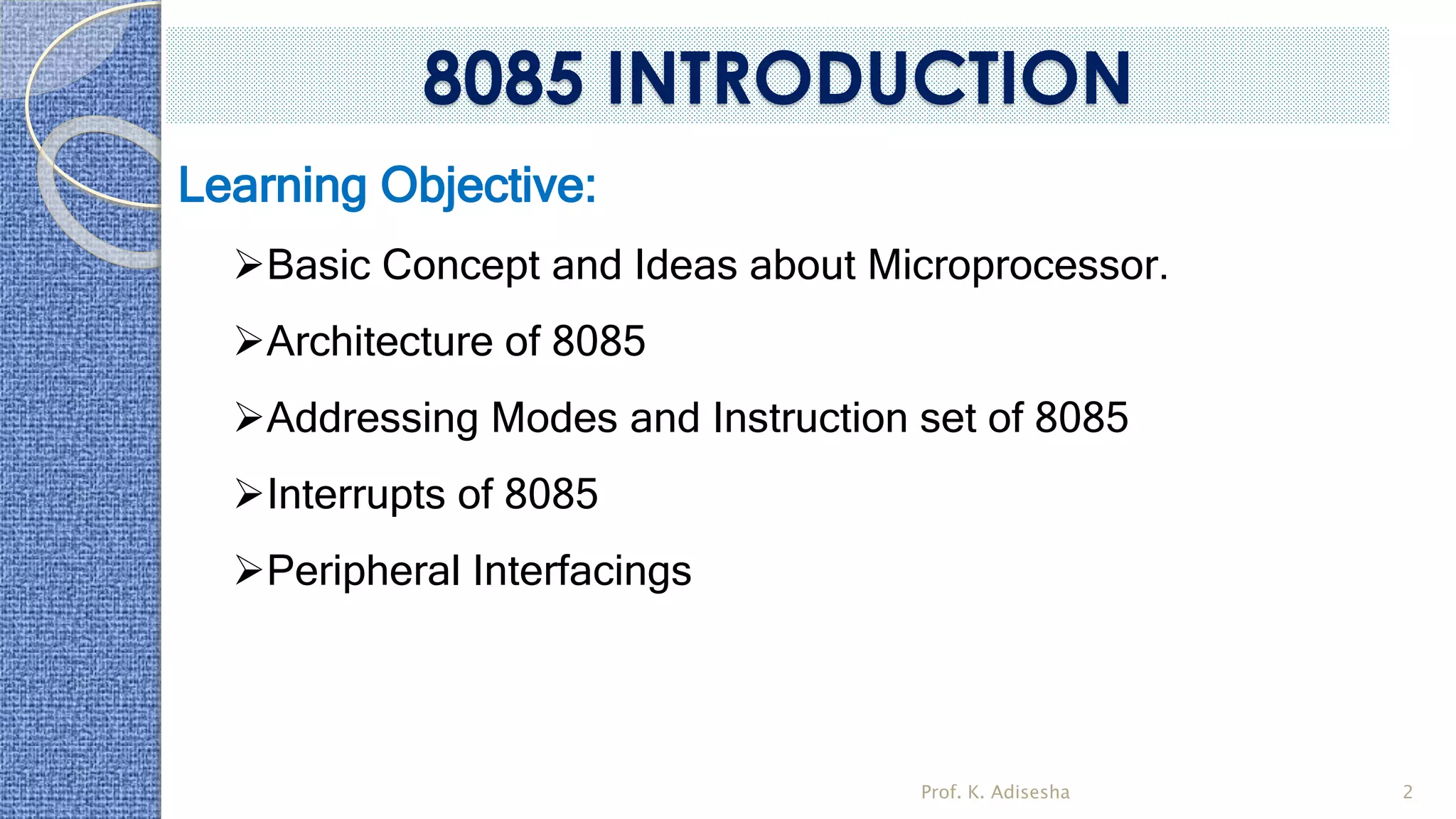 8085 INTRODUCTION

Learning Objective:

➢Basic Concept and Ideas about Microprocessor.

➢Architecture of 8085

➢Addressing Modes and Instruction set of 8085

➢Interrupts of 8085

➢Peripheral Interfacings

Prof. K. Adisesha

2